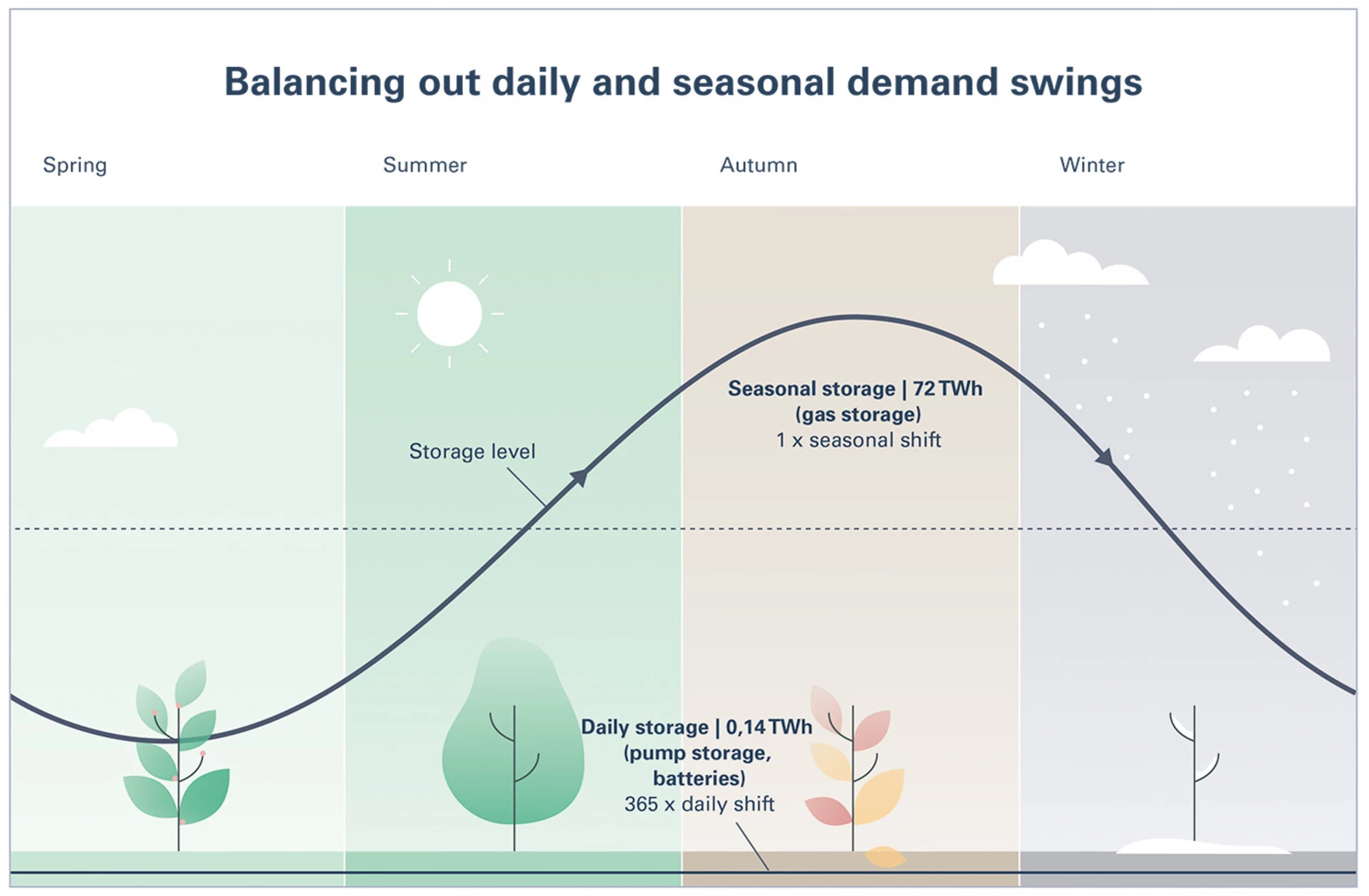 Balancing out daily and seasonal demand swings

Spring

Summer

Autumn

Winter

Storage level

Seasonal storage | 72 TWh
(gas storage)
1 x seasonal shift

Daily storage | 0,14 TWh
(pump storage,
batteries)
365 x daily shift